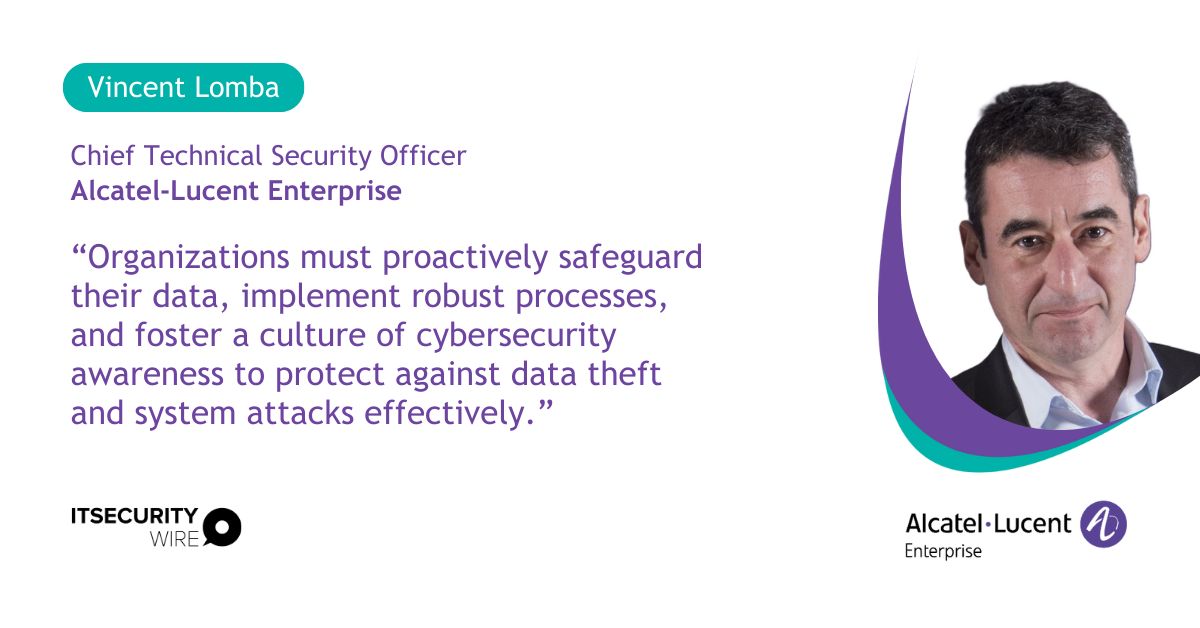 Vincent Lomba

Chief Technical Security Officer
Alcatel-Lucent Enterprise

“Organizations must proactively safeguard their data, implement robust processes, and foster a culture of cybersecurity awareness to protect against data theft and system attacks effectively.”

ITSECURITY WIRE

Alcatel·Lucent
Enterprise